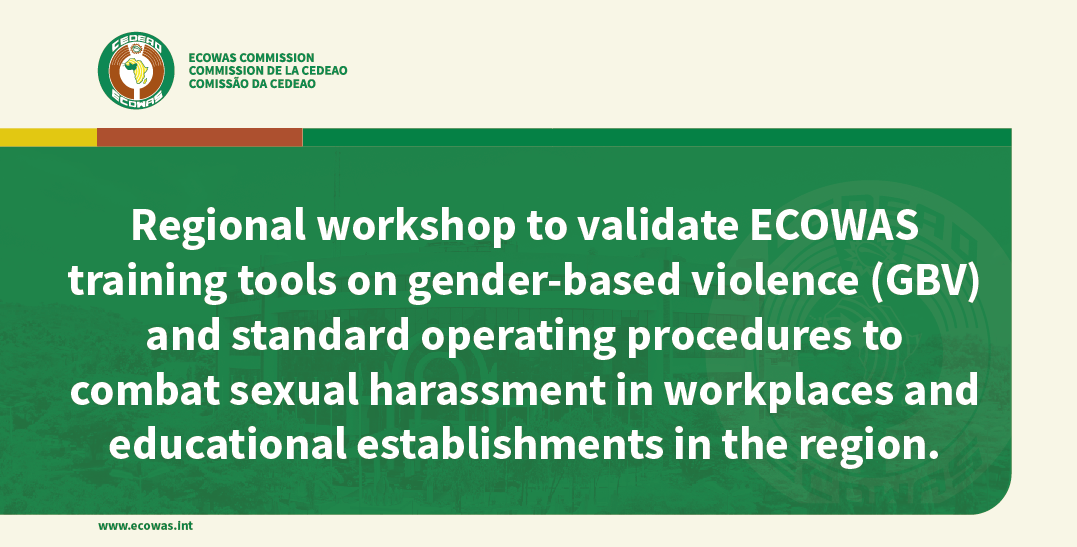 CEDEAO
ECOWAS

ECOWAS COMMISSION
COMMISSION DE LA CEDEAO
COMISSÃO DA CEDEAO

Regional workshop to validate ECOWAS training tools on gender-based violence (GBV) and standard operating procedures to combat sexual harassment in workplaces and educational establishments in the region.

www.ecowas.int